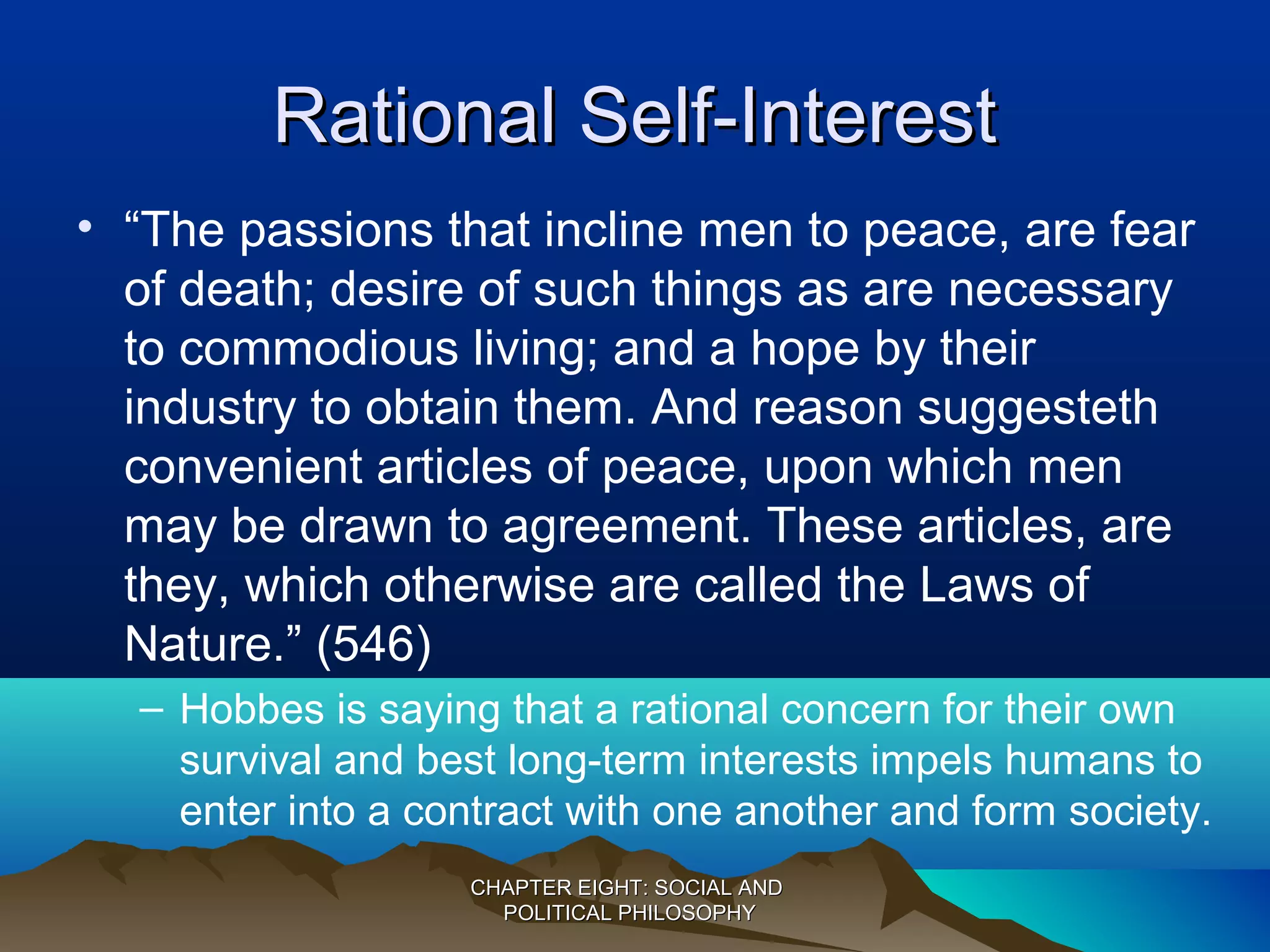 Rational Self-Interest

• “The passions that incline men to peace, are fear of death; desire of such things as are necessary to commodious living; and a hope by their industry to obtain them. And reason suggesteth convenient articles of peace, upon which men may be drawn to agreement. These articles, are they, which otherwise are called the Laws of Nature.” (546)

– Hobbes is saying that a rational concern for their own survival and best long-term interests impels humans to enter into a contract with one another and form society.

CHAPTER EIGHT: SOCIAL AND POLITICAL PHILOSOPHY